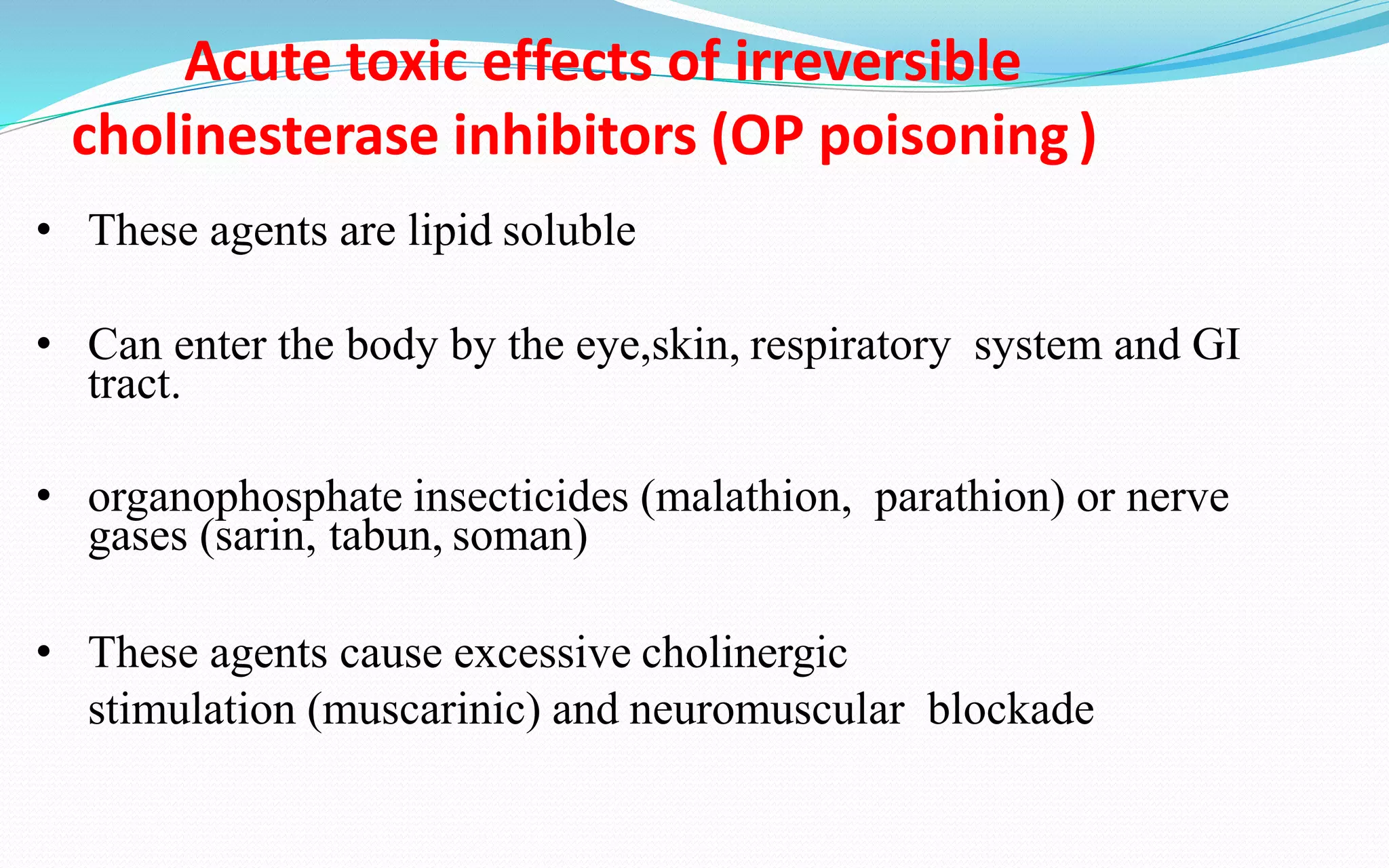 Acute toxic effects of irreversible cholinesterase inhibitors (OP poisoning )

• These agents are lipid soluble

• Can enter the body by the eye,skin, respiratory system and GI tract.

• organophosphate insecticides (malathion, parathion) or nerve gases (sarin, tabun, soman)

• These agents cause excessive cholinergic stimulation (muscarinic) and neuromuscular blockade